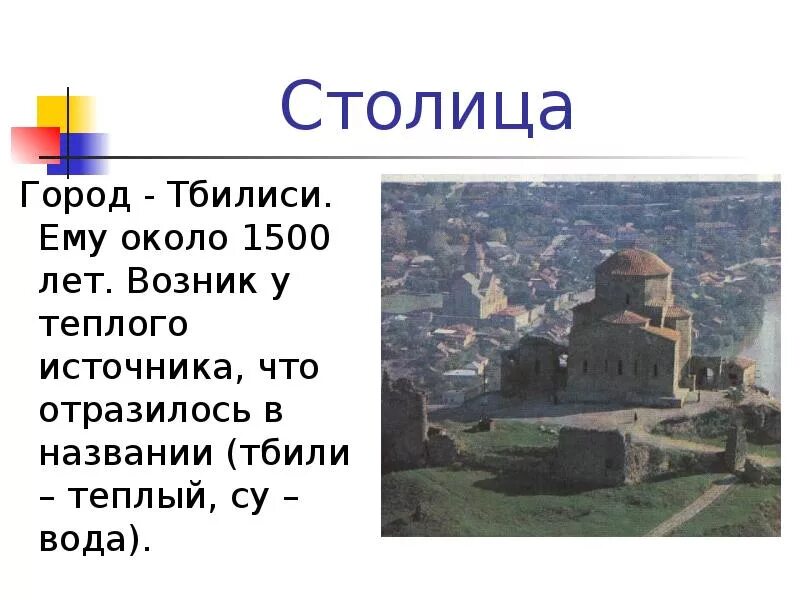 Столица

Город - Тбилиси. Ему около 1500 лет. Возник у теплого источника, что отразилось в названии (тбили – теплый, су – вода).